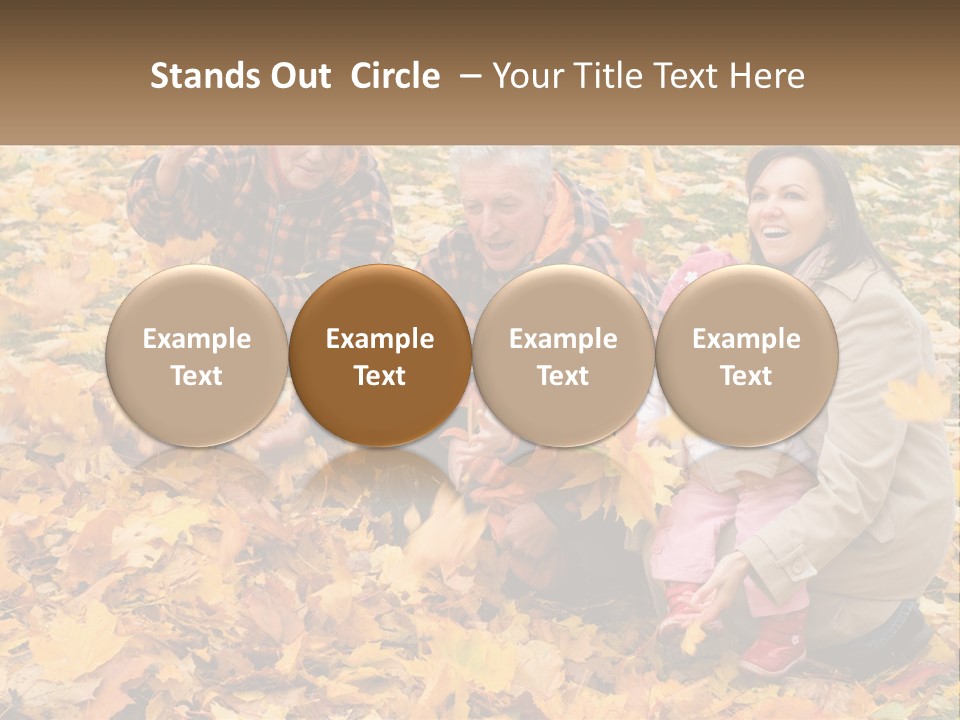 Stands Out Circle – Your Title Text Here

Example Text

Example Text

Example Text

Example Text